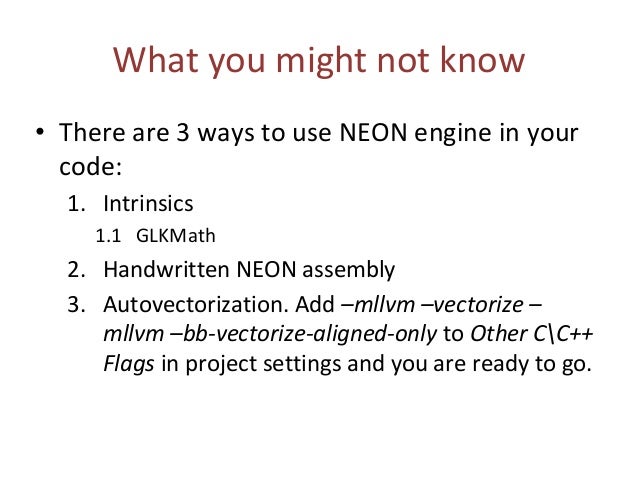 What you might not know

• There are 3 ways to use NEON engine in your code:

1. Intrinsics

1.1 GLKMath

2. Handwritten NEON assembly

3. Autovectorization. Add –mllvm –vectorize –mllvm –bb-vectorize-aligned-only to Other C\C++ Flags in project settings and you are ready to go.